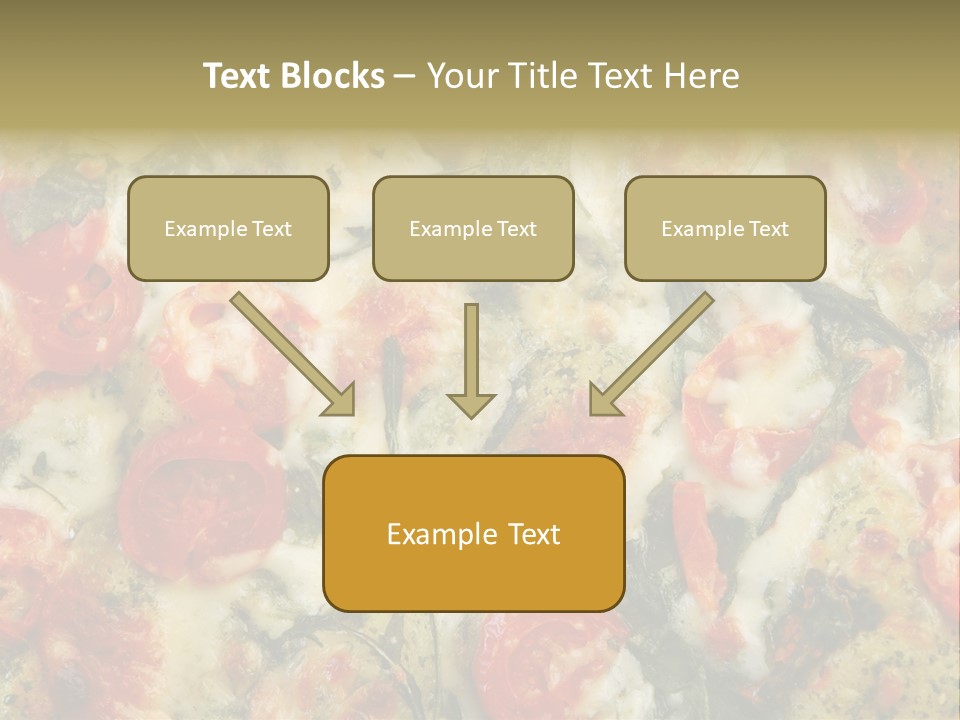 Text Blocks – Your Title Text Here

Example Text

Example Text

Example Text

Example Text